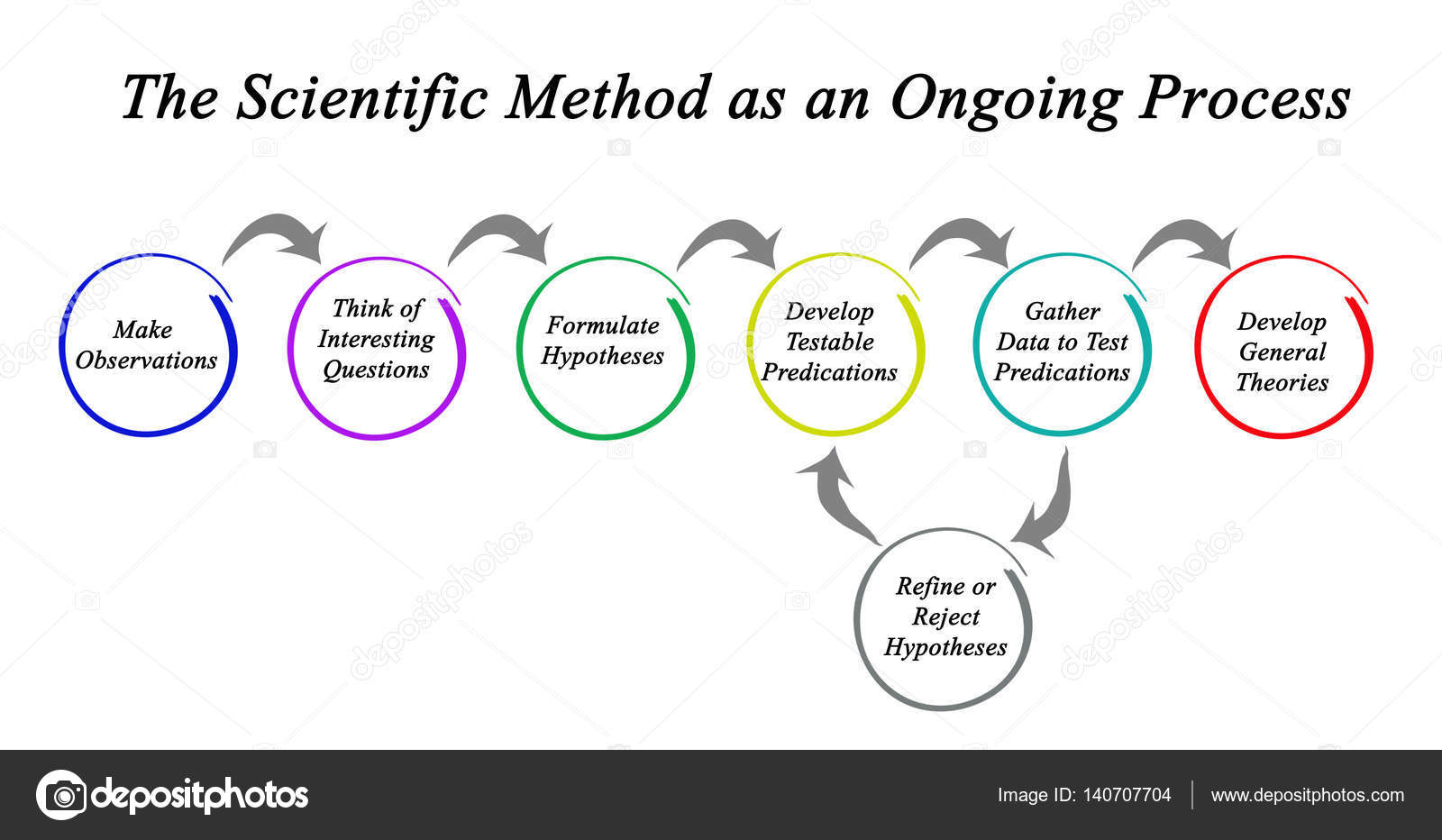 The Scientific Method as an Ongoing Process

Make Observations

Think of Interesting Questions

Formulate Hypotheses

Develop Testable Predications

Gather Data to Test Predications

Develop General Theories

Refine or Reject Hypotheses

depositphotos

Image ID: 140707704

www.depositphotos.com